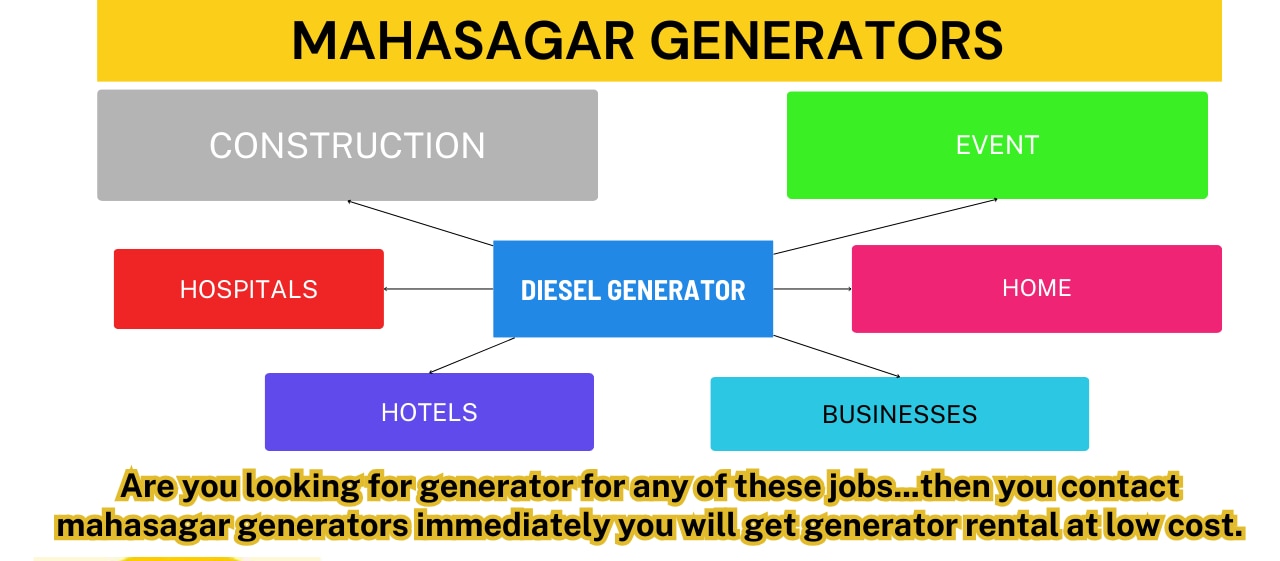 MAHASAGAR GENERATORS

CONSTRUCTION

EVENT

HOSPITALS

DIESEL GENERATOR

HOME

HOTELS

BUSINESSES

Are you looking for generator for any of these jobs...then you contact mahasagar generators immediately you will get generator rental at low cost.